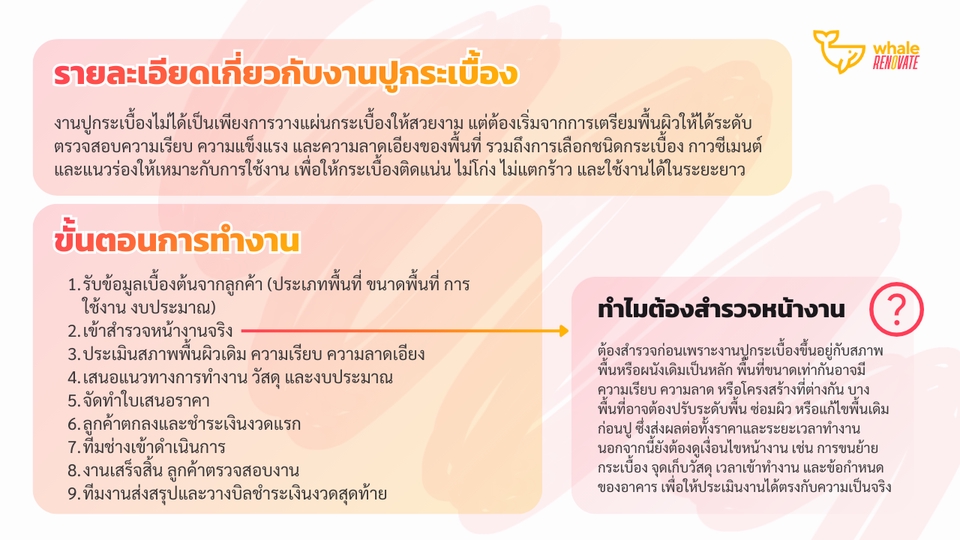 whale RENOVATE

รายละเอียดเกี่ยวกับงานปูกระเบื้อง

งานปูกระเบื้องไม่ได้เป็นเพียงการวางแผ่นกระเบื้องให้สวยงาม แต่ต้องเริ่มจากการเตรียมพื้นผิวให้ได้ระดับ ตรวจสอบความเรียบ ความแข็งแรง และความลาดเอียงของพื้นที่ รวมถึงการเลือกชนิดกระเบื้อง กาวซีเมนต์ และแนวร่องให้เหมาะกับการใช้งาน เพื่อให้กระเบื้องติดแน่น ไม่โก่ง ไม่แตกร้าว และใช้งานได้ในระยะยาว

ขั้นตอนการทำงาน

1. รับข้อมูลเบื้องต้นจากลูกค้า (ประเภทพื้นที่ ขนาดพื้นที่ การใช้งาน งบประมาณ)
2. เข้าสำรวจหน้างานจริง
3. ประเมินสภาพพื้นผิวเดิม ความเรียบ ความลาดเอียง
4. เสนอแนวทางการทำงาน วัสดุ และงบประมาณ
5. จัดทำใบเสนอราคา
6. ลูกค้าตกลงและชำระเงินงวดแรก
7. ทีมช่างเข้าดำเนินการ
8. งานเสร็จสิ้น ลูกค้าตรวจสอบงาน
9. ทีมงานส่งสรุปและวางบิลชำระเงินงวดสุดท้าย

ทำไมต้องสำรวจหน้างาน

?

ต้องสำรวจก่อนเพราะงานปูกระเบื้องขึ้นอยู่กับสภาพพื้นหรือผนังเดิมเป็นหลัก พื้นที่ขนาดเท่ากันอาจมีความเรียบ ความลาด หรือโครงสร้างที่ต่างกัน บางพื้นที่อาจต้องปรับระดับพื้น ซ่อมผิว หรือแก้ไขพื้นเดิมก่อนปู ซึ่งส่งผลต่อทั้งราคาและระยะเวลาทำงาน นอกจากนี้ยังต้องดูเงื่อนไขหน้างาน เช่น การขนย้ายกระเบื้อง จุดเก็บวัสดุ เวลาเข้าทำงาน และข้อกำหนดของอาคาร เพื่อให้ประเมินงานได้ตรงกับความเป็นจริง